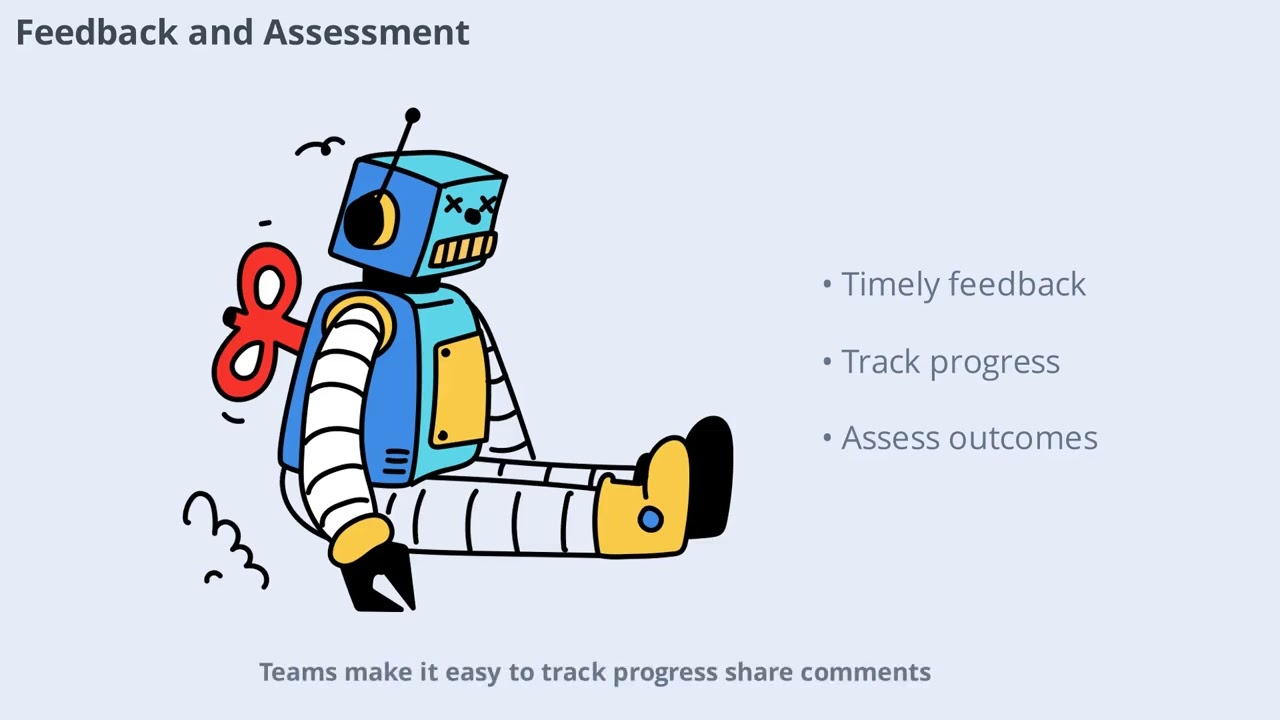 Feedback and Assessment

• Timely feedback

• Track progress

• Assess outcomes

Teams make it easy to track progress share comments